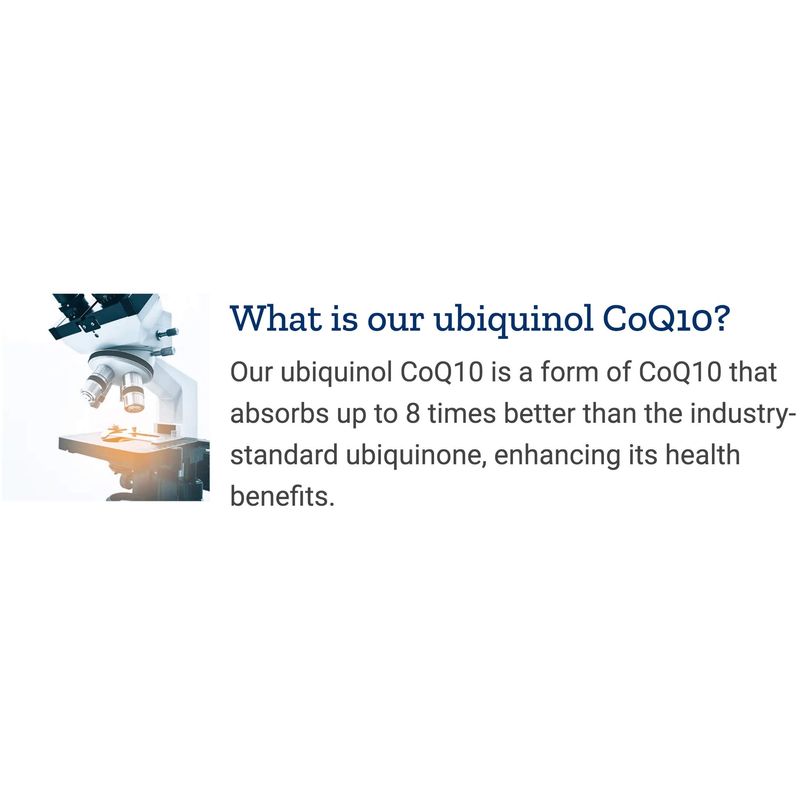 What is our ubiquinol CoQ10?

Our ubiquinol CoQ10 is a form of CoQ10 that absorbs up to 8 times better than the industry-standard ubiquinone, enhancing its health benefits.